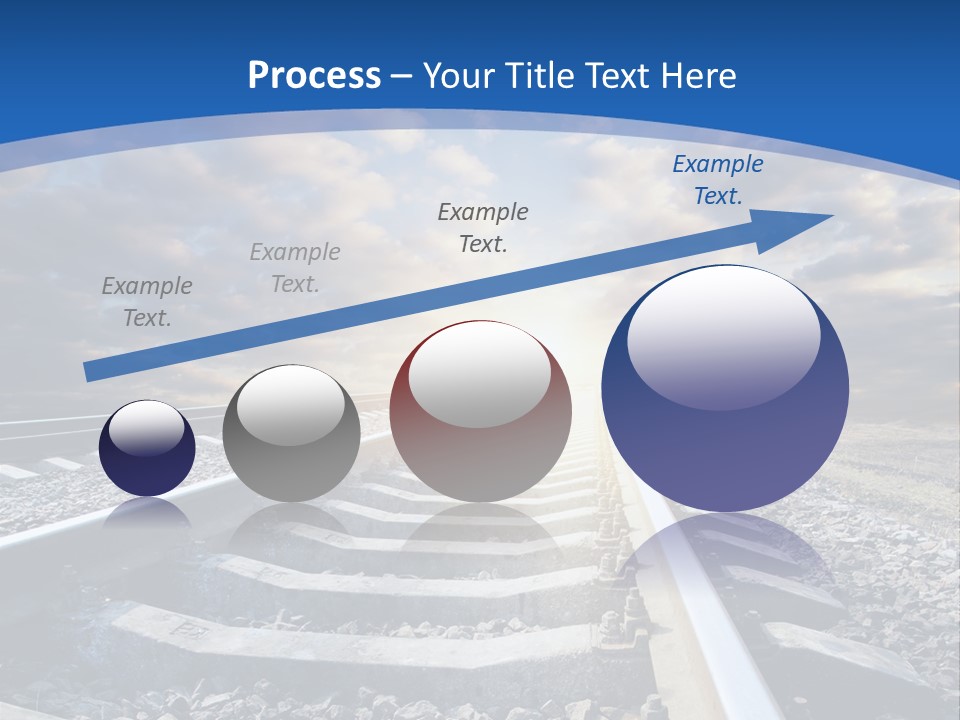 Process – Your Title Text Here

Example Text.

Example Text.

Example Text.

Example Text.